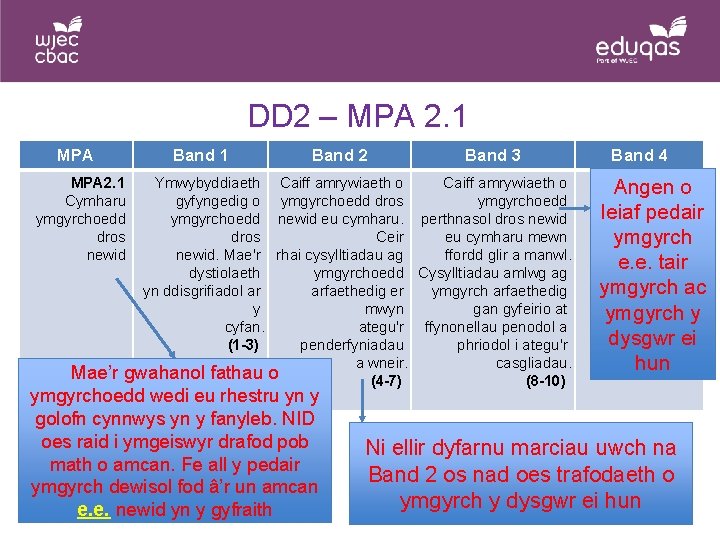 wjec cbac

eduqas
Part of WJEC

DD2 – MPA 2.1

| MPA | Band 1 | Band 2 | Band 3 | Band 4 |
|---|---|---|---|---|
| **MPA2.1** Cymharu ymgyrchoedd dros newid | Ymwybyddiaeth gyfyngedig o ymgyrchoedd dros newid. Mae'r dystiolaeth yn ddisgrifiadol ar y cyfan. **(1-3)** | Caiff amrywiaeth o ymgyrchoedd dros newid eu cymharu. Ceir rhai cysylltiadau ag ymgyrchoedd arfaethedig er mwyn ategu'r penderfyniadau a wneir. **(4-7)** | Caiff amrywiaeth o ymgyrchoedd perthnasol dros newid eu cymharu mewn ffordd glir a manwl. Cysylltiadau amlwg ag ymgyrch arfaethedig gan gyfeirio at ffynonellau penodol a phriodol i ategu'r casgliadau. **(8-10)** | |

Angen o leiaf pedair ymgyrch e.e. tair ymgyrch ac ymgyrch y dysgwr ei hun

Mae'r gwahanol fathau o ymgyrchoedd wedi eu rhestru yn y golofn cynnwys yn y fanyleb. NID oes raid i ymgeiswyr drafod pob math o amcan. Fe all y pedair ymgyrch dewisol fod â'r un amcan e.e. newid yn y gyfraith

Ni ellir dyfarnu marciau uwch na Band 2 os nad oes trafodaeth o ymgyrch y dysgwr ei hun